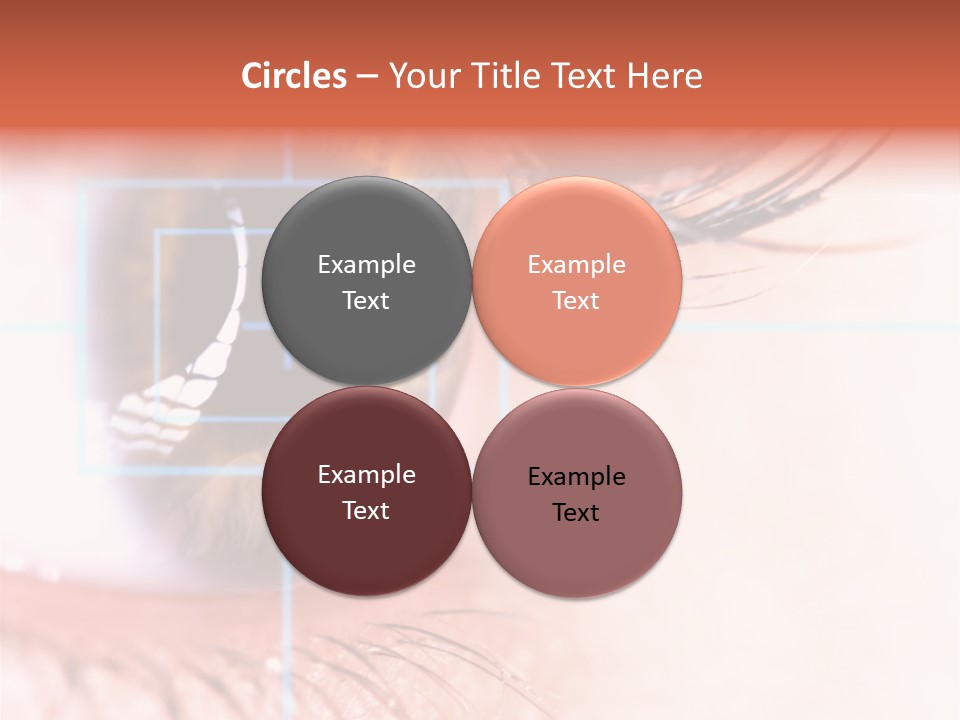 Circles – Your Title Text Here

Example Text

Example Text

Example Text

Example Text